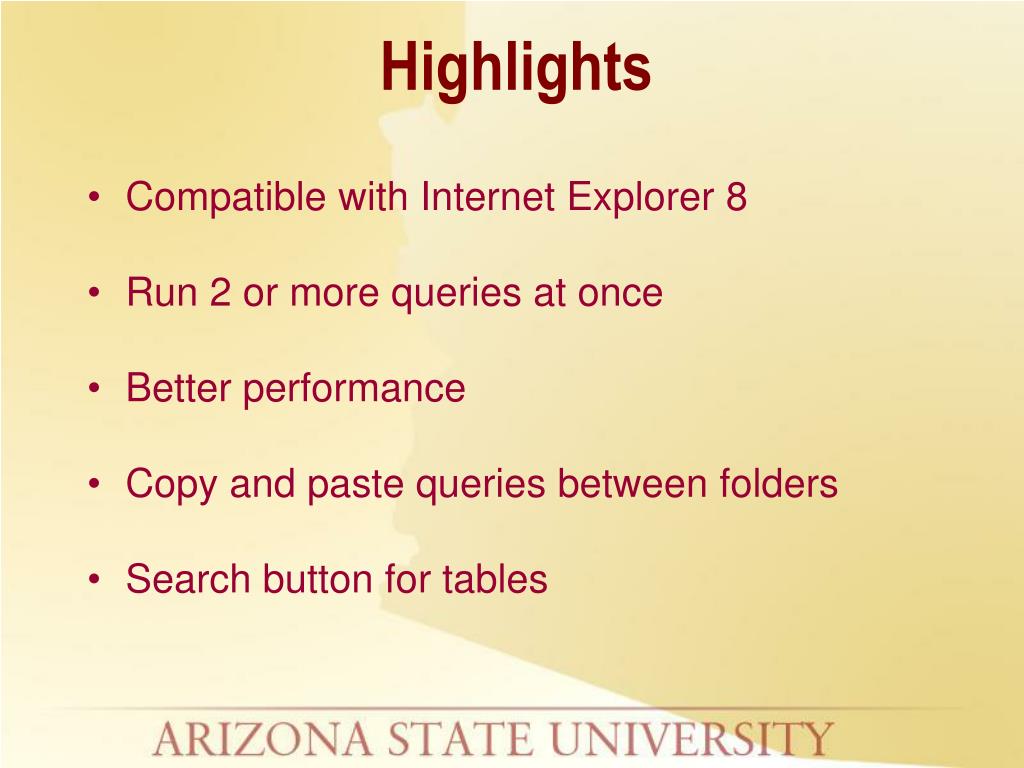 Highlights

• Compatible with Internet Explorer 8

• Run 2 or more queries at once

• Better performance

• Copy and paste queries between folders

• Search button for tables

ARIZONA STATE UNIVERSITY